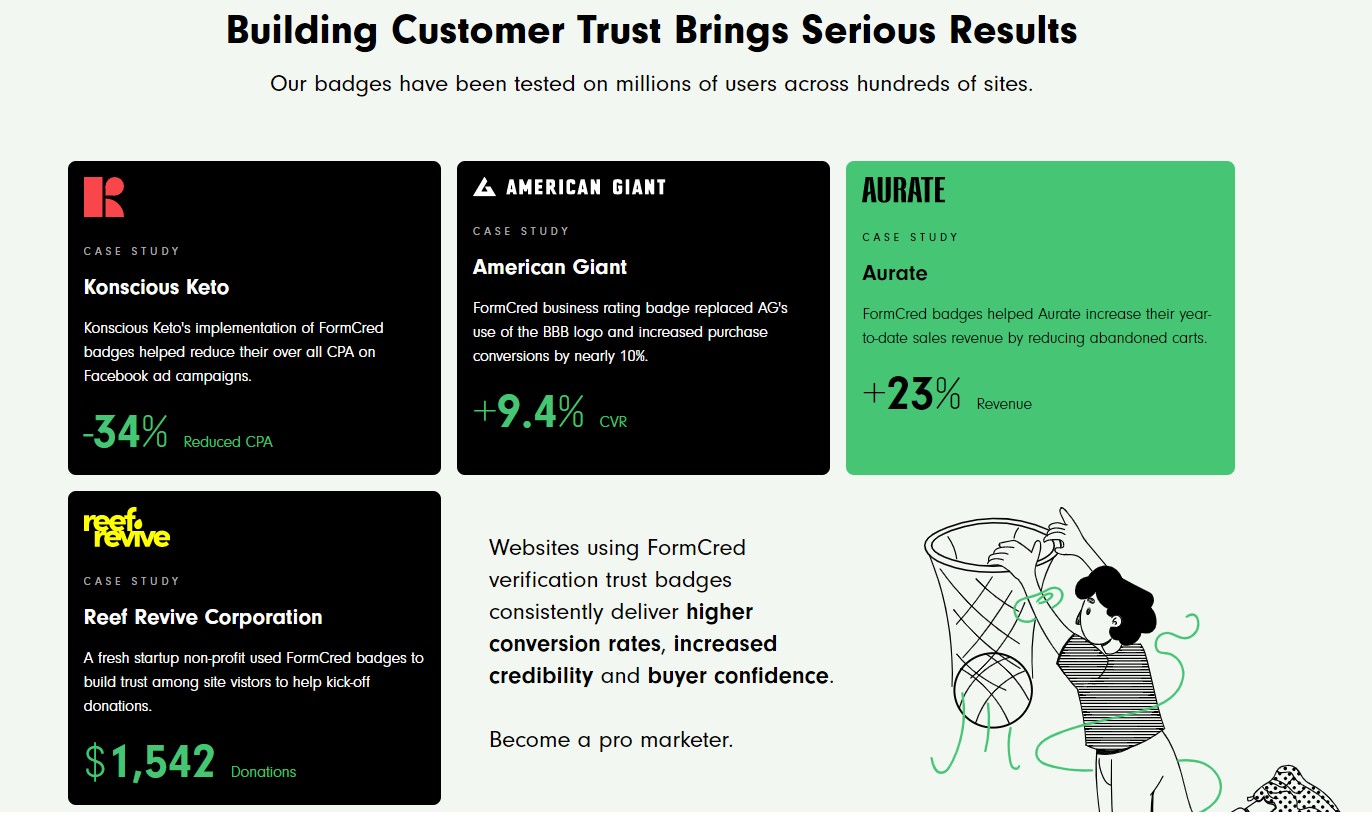 Building Customer Trust Brings Serious Results

Our badges have been tested on millions of users across hundreds of sites.

CASE STUDY

Konscious Keto

Konscious Keto's implementation of FormCred badges helped reduce their over all CPA on Facebook ad campaigns.

-34% Reduced CPA

AMERICAN GIANT

CASE STUDY

American Giant

FormCred business rating badge replaced AG's use of the BBB logo and increased purchase conversions by nearly 10%.

+9.4% CVR

AURATE

CASE STUDY

Aurate

FormCred badges helped Aurate increase their year-to-date sales revenue by reducing abandoned carts.

+23% Revenue

reef revive

CASE STUDY

Reef Revive Corporation

A fresh startup non-profit used FormCred badges to build trust among site vistors to help kick-off donations.

$1,542 Donations

Websites using FormCred verification trust badges consistently deliver higher conversion rates, increased credibility and buyer confidence.

Become a pro marketer.